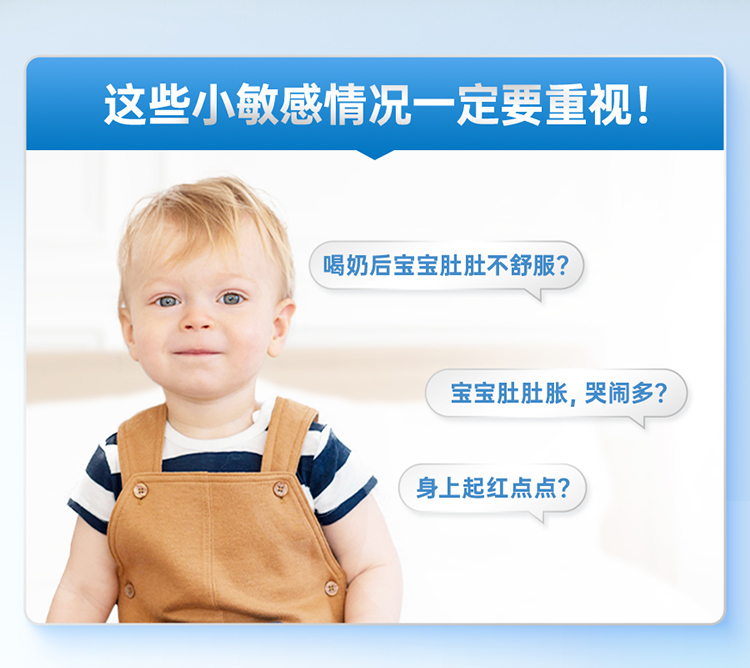 这些小敏感情况一定要重视!

喝奶后宝宝肚肚不舒服?

宝宝肚肚胀，哭闹多?

身上起红点点?